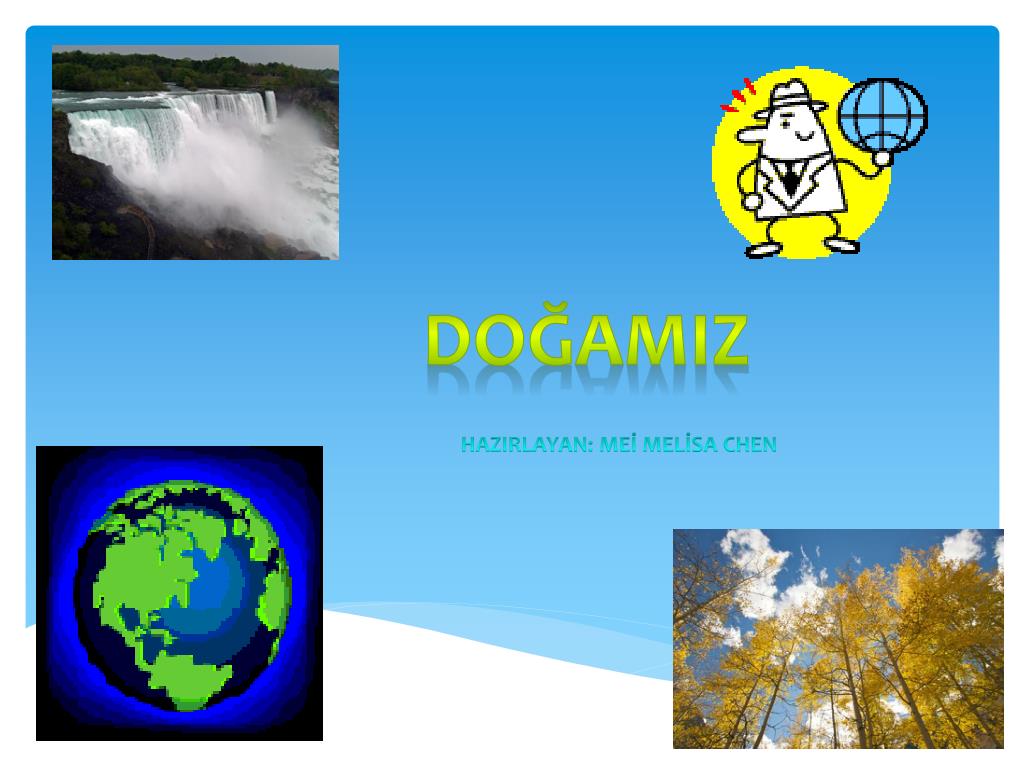 DOĞAMIZ

HAZIRLAYAN: MEİ MELİSA CHEN